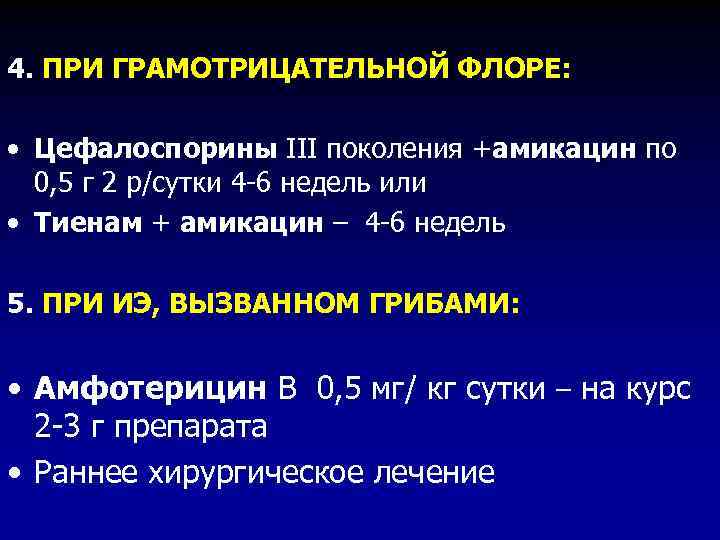 4. ПРИ ГРАМОТРИЦАТЕЛЬНОЙ ФЛОРЕ:

• Цефалоспорины III поколения +амикацин по 0,5 г 2 р/сутки 4-6 недель или
• Тиенам + амикацин – 4-6 недель

5. ПРИ ИЭ, ВЫЗВАННОМ ГРИБАМИ:

• Амфотерицин В 0,5 мг/ кг сутки – на курс 2-3 г препарата
• Раннее хирургическое лечение